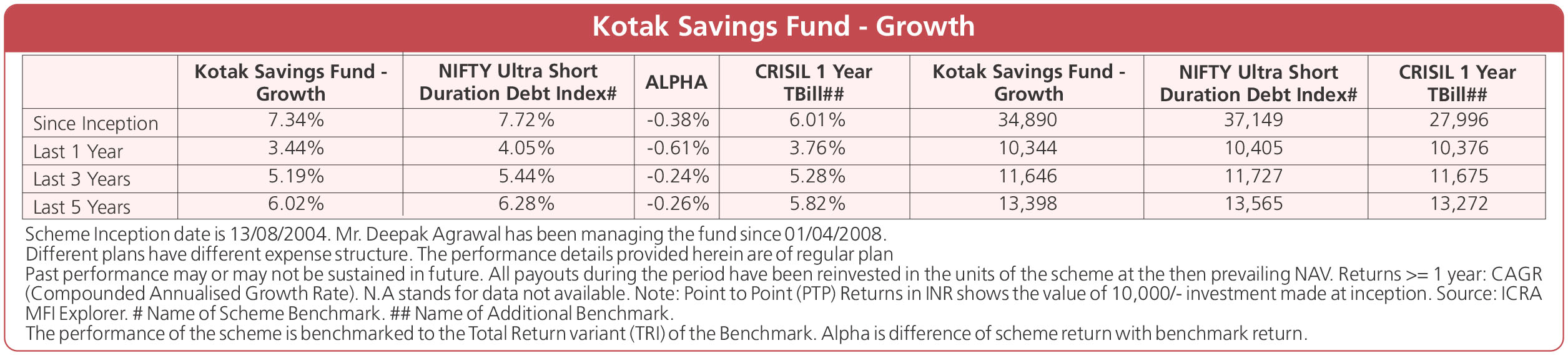 Kotak Savings Fund - Growth

| | Kotak Savings Fund - Growth | NIFTY Ultra Short Duration Debt Index# | ALPHA | CRISIL 1 Year TBill## | Kotak Savings Fund - Growth | NIFTY Ultra Short Duration Debt Index# | CRISIL 1 Year TBill## |
|---|---|---|---|---|---|---|---|
| Since Inception | 7.34% | 7.72% | -0.38% | 6.01% | 34,890 | 37,149 | 27,996 |
| Last 1 Year | 3.44% | 4.05% | -0.61% | 3.76% | 10,344 | 10,405 | 10,376 |
| Last 3 Years | 5.19% | 5.44% | -0.24% | 5.28% | 11,646 | 11,727 | 11,675 |
| Last 5 Years | 6.02% | 6.28% | -0.26% | 5.82% | 13,398 | 13,565 | 13,272 |

Scheme Inception date is 13/08/2004. Mr. Deepak Agrawal has been managing the fund since 01/04/2008.
Different plans have different expense structure. The performance details provided herein are of regular plan
Past performance may or may not be sustained in future. All payouts during the period have been reinvested in the units of the scheme at the then prevailing NAV. Returns >= 1 year: CAGR (Compounded Annualised Growth Rate). N.A stands for data not available. Note: Point to Point (PTP) Returns in INR shows the value of 10,000/- investment made at inception. Source: ICRA MFI Explorer. # Name of Scheme Benchmark. ## Name of Additional Benchmark.
The performance of the scheme is benchmarked to the Total Return variant (TRI) of the Benchmark. Alpha is difference of scheme return with benchmark return.